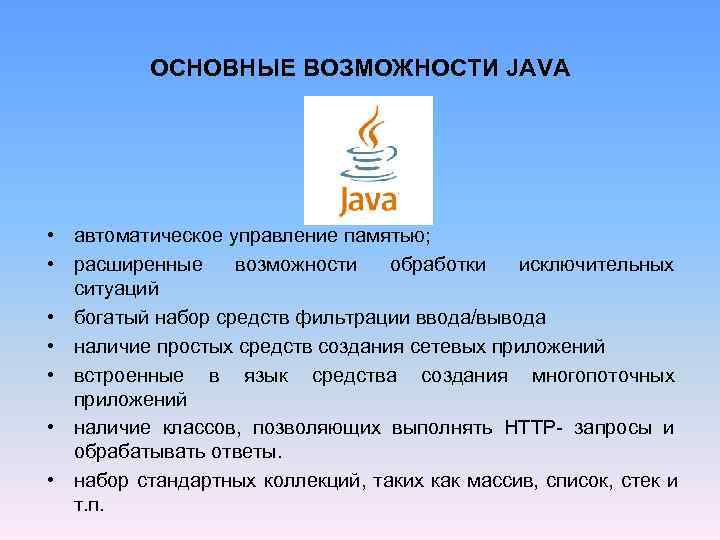 ОСНОВНЫЕ ВОЗМОЖНОСТИ JAVA

Java

• автоматическое управление памятью;
• расширенные возможности обработки исключительных ситуаций
• богатый набор средств фильтрации ввода/вывода
• наличие простых средств создания сетевых приложений
• встроенные в язык средства создания многопоточных приложений
• наличие классов, позволяющих выполнять HTTP- запросы и обрабатывать ответы.
• набор стандартных коллекций, таких как массив, список, стек и т.п.